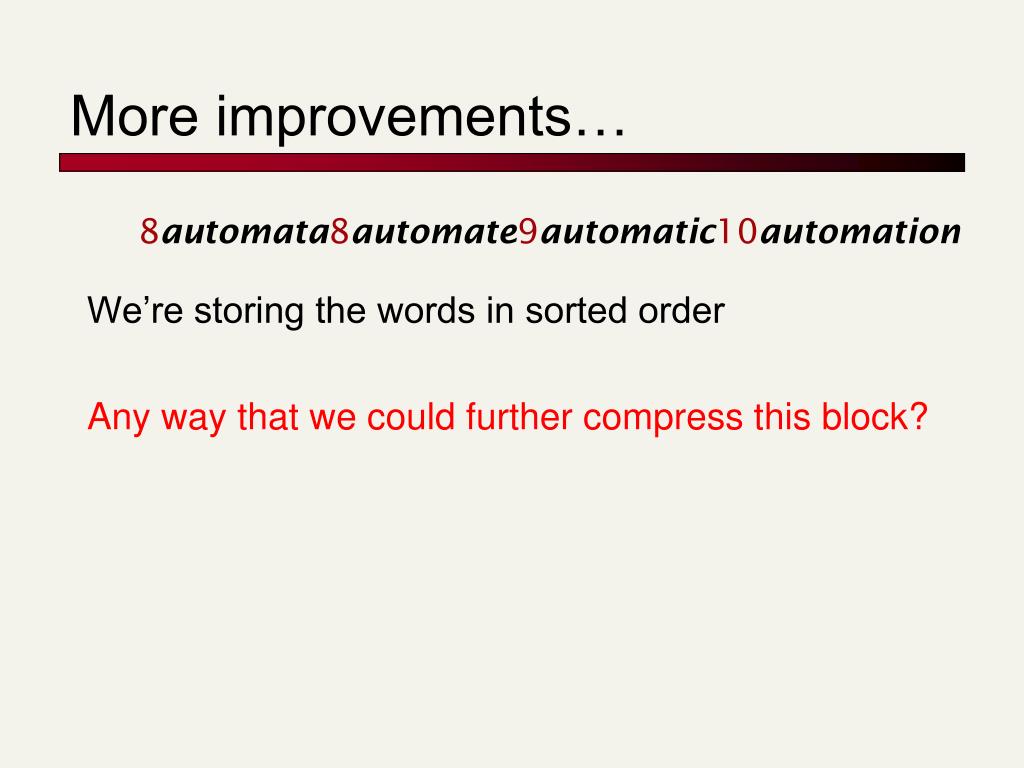 More improvements…

8automata8automate9automatic10automation

We’re storing the words in sorted order

Any way that we could further compress this block?